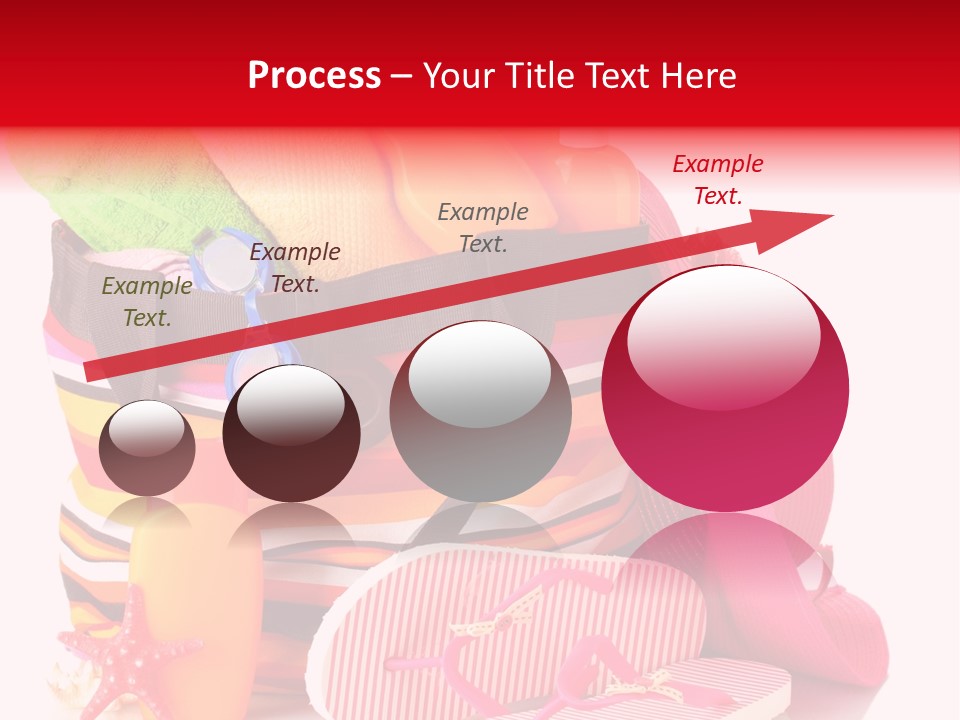 Process – Your Title Text Here

Example Text.

Example Text.

Example Text.

Example Text.